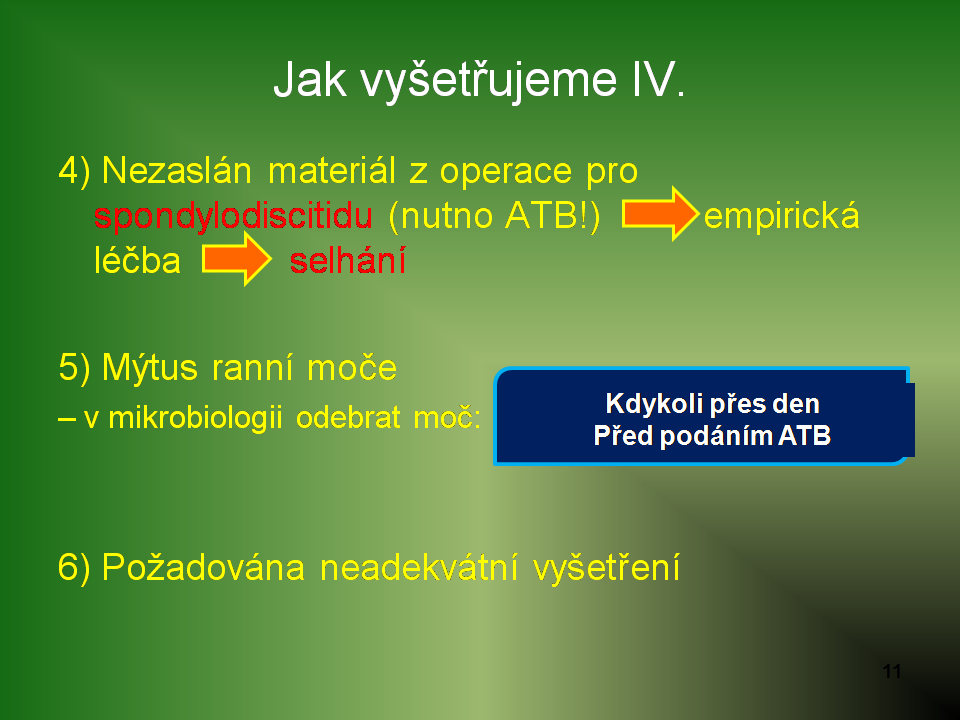 Jak vyšetřujeme IV.

4) Nezaslán materiál z operace pro spondylodiscitidu (nutno ATB!) empirická léčba selhání

5) Mýtus ranní moče
– v mikrobiologii odebrat moč:

Kdykoli přes den
Před podáním ATB

6) Požadována neadekvátní vyšetření

11